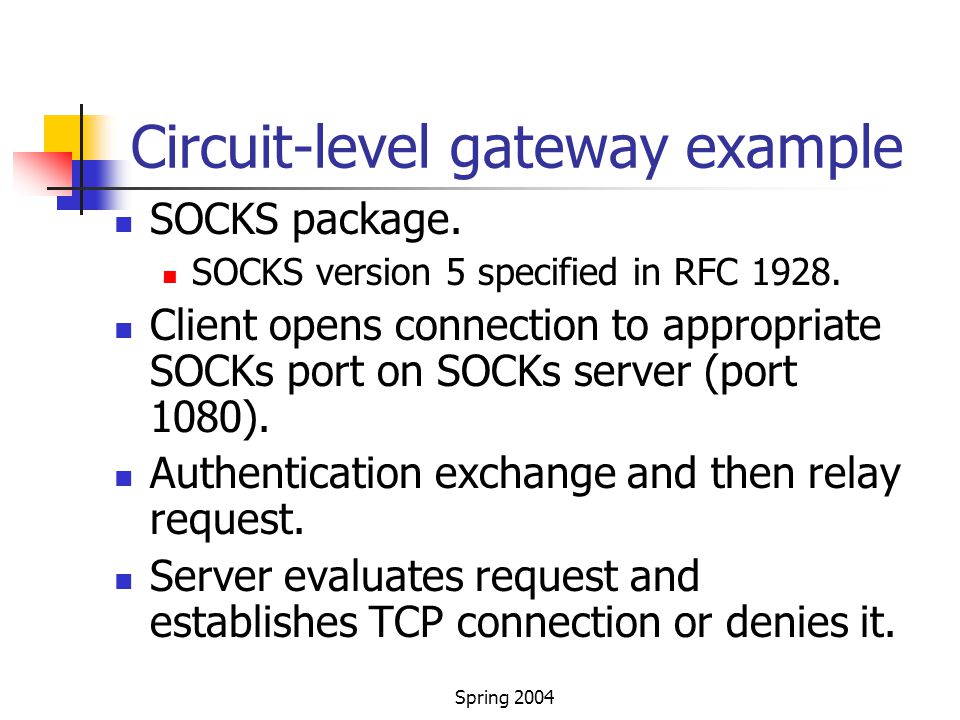 Circuit-level gateway example

SOCKS package.

SOCKS version 5 specified in RFC 1928.

Client opens connection to appropriate SOCKs port on SOCKs server (port 1080).

Authentication exchange and then relay request.

Server evaluates request and establishes TCP connection or denies it.

Spring 2004